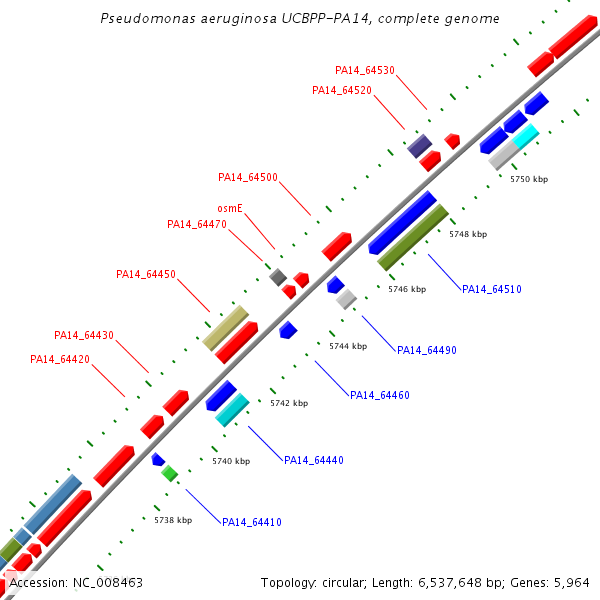 Pseudomonas aeruginosa UCBPP-PA14, complete genome

PA14_64530

PA14_64520

PA14_64500

osmE

PA14_64470

PA14_64450

PA14_64430

PA14_64420

5750 kbp

5748 kbp

5746 kbp

PA14_64510

5744 kbp

PA14_64490

5742 kbp

PA14_64460

5740 kbp

PA14_64440

5738 kbp

PA14_64410

Accession: NC_008463

Topology: circular; Length: 6,537,648 bp; Genes: 5,964